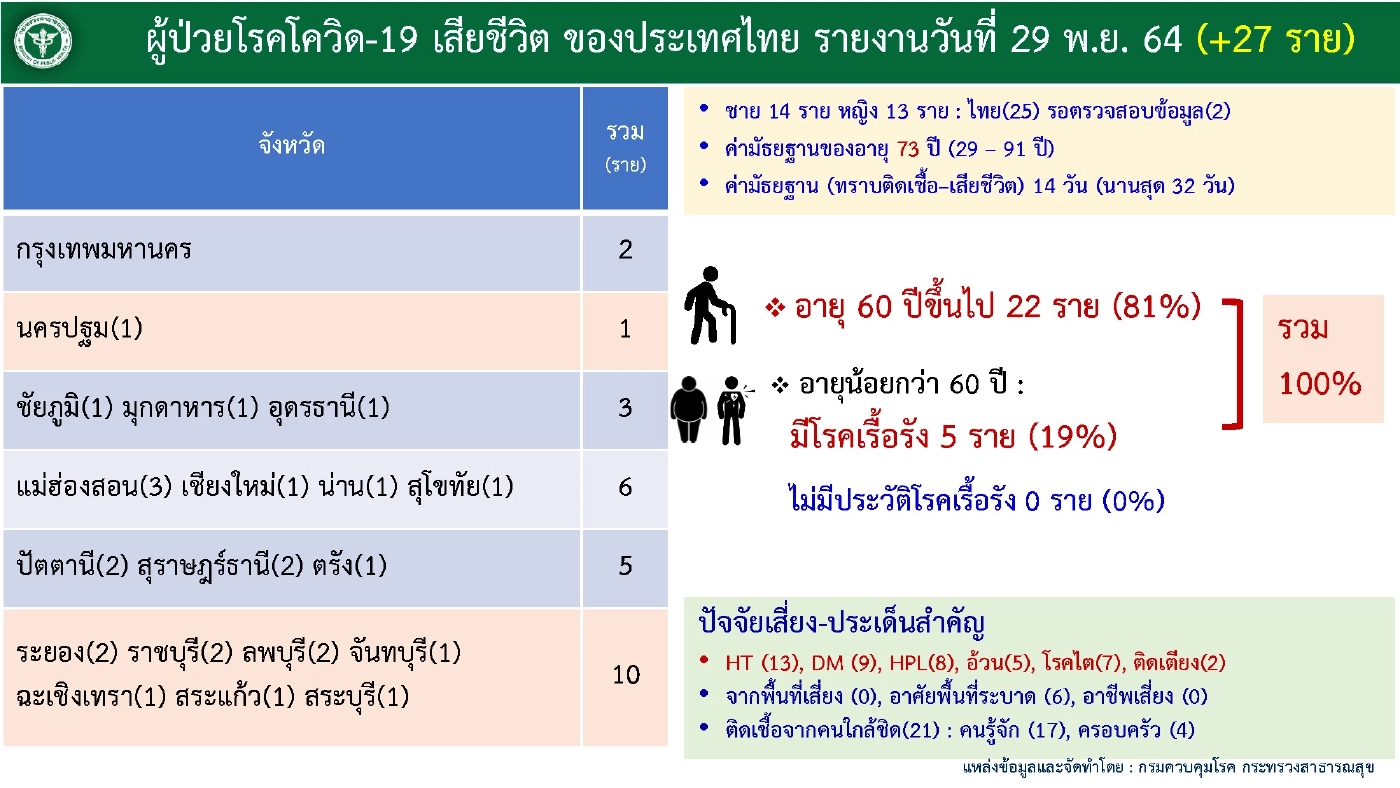 ผู้ป่วยโรคโควิด-19 เสียชีวิต ของประเทศไทย รายงานวันที่ 29 พ.ย. 64 (+27 ราย)

| จังหวัด | รวม (ราย) |
|---|---|
| กรุงเทพมหานคร | 2 |
| นครปฐม(1) | 1 |
| ชัยภูมิ(1) มุกดาหาร(1) อุดรธานี(1) | 3 |
| แม่ฮ่องสอน(3) เชียงใหม่(1) น่าน(1) สุโขทัย(1) | 6 |
| ปัตตานี(2) สุราษฎร์ธานี(2) ตรัง(1) | 5 |
| ระยอง(2) ราชบุรี(2) ลพบุรี(2) จันทบุรี(1) ฉะเชิงเทรา(1) สระแก้ว(1) สระบุรี(1) | 10 |

• ชาย 14 ราย หญิง 13 ราย : ไทย(25) รอตรวจสอบข้อมูล(2)
• ค่ามัธยฐานของอายุ 73 ปี (29 – 91 ปี)
• ค่ามัธยฐาน (ทราบติดเชื้อ–เสียชีวิต) 14 วัน (นานสุด 32 วัน)

❖ อายุ 60 ปีขึ้นไป 22 ราย (81%)

❖ อายุน้อยกว่า 60 ปี :
มีโรคเรื้อรัง 5 ราย (19%)
ไม่มีประวัติโรคเรื้อรัง 0 ราย (0%)

รวม
100%

ปัจจัยเสี่ยง-ประเด็นสำคัญ
• HT (13), DM (9), HPL(8), อ้วน(5), โรคไต(7), ติดเตียง(2)
• จากพื้นที่เสี่ยง (0), อาศัยพื้นที่ระบาด (6), อาชีพเสี่ยง (0)
• ติดเชื้อจากคนใกล้ชิด(21) : คนรู้จัก (17), ครอบครัว (4)

แหล่งข้อมูลและจัดทำโดย : กรมควบคุมโรค กระทรวงสาธารณสุข